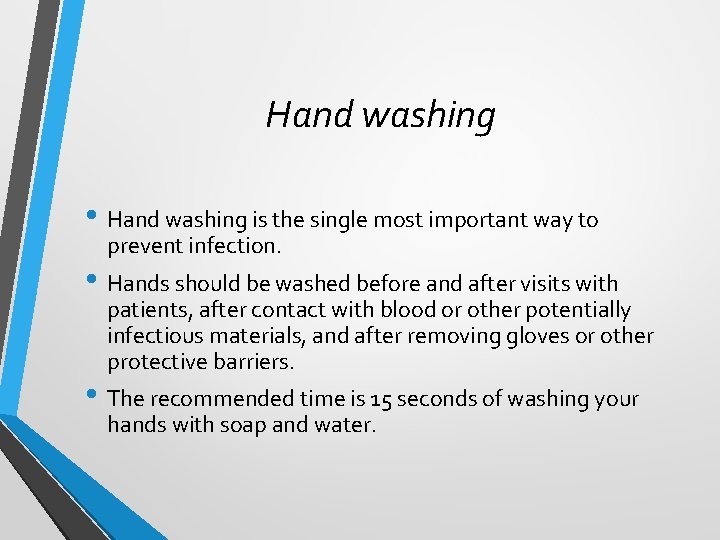 Hand washing

• Hand washing is the single most important way to prevent infection.

• Hands should be washed before and after visits with patients, after contact with blood or other potentially infectious materials, and after removing gloves or other protective barriers.

• The recommended time is 15 seconds of washing your hands with soap and water.